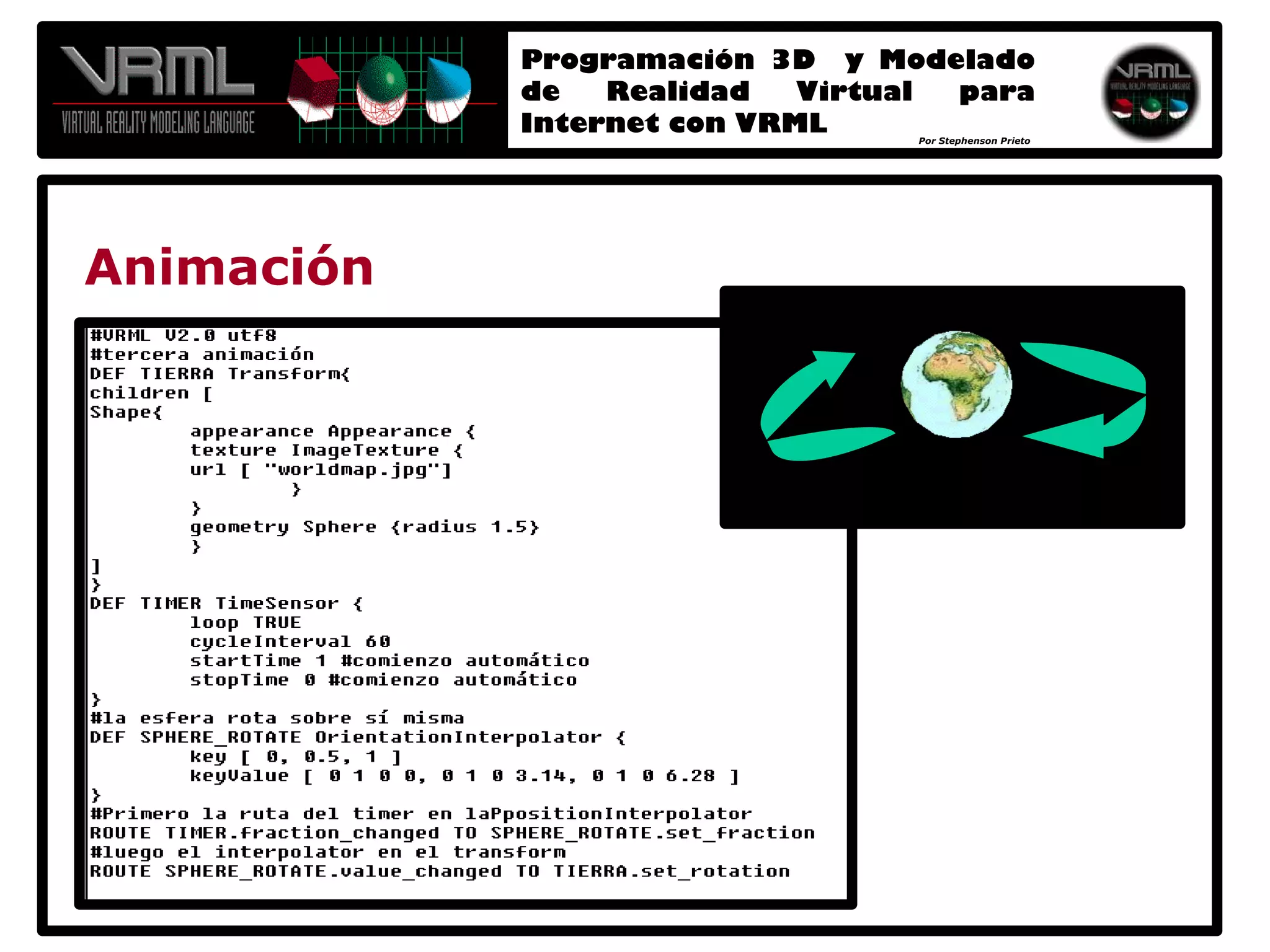 VRML
VIRTUAL REALITY MODELING LANGUAGE

Programación 3D y Modelado de Realidad Virtual para Internet con VRML

Por Stephenson Prieto

VRML
VIRTUAL REALITY MODELING LANGUAGE

Animación

#VRML V2.0 utf8
#tercera animación
DEF TIERRA Transform{
children [
Shape{
appearance Appearance {
texture ImageTexture {
url [ "worldmap.jpg"]
}
}
geometry Sphere {radius 1.5}
}
]
}
DEF TIMER TimeSensor {
loop TRUE
cycleInterval 60
startTime 1 #comienzo automático
stopTime 0 #comienzo automático
}
#la esfera rota sobre sí misma
DEF SPHERE_ROTATE OrientationInterpolator {
key [ 0, 0.5, 1 ]
keyValue [ 0 1 0 0, 0 1 0 3.14, 0 1 0 6.28 ]
}
#Primero la ruta del timer en laPpositionInterpolator
ROUTE TIMER.fraction_changed TO SPHERE_ROTATE.set_fraction
#luego el interpolator en el transform
ROUTE SPHERE_ROTATE.value_changed TO TIERRA.set_rotation